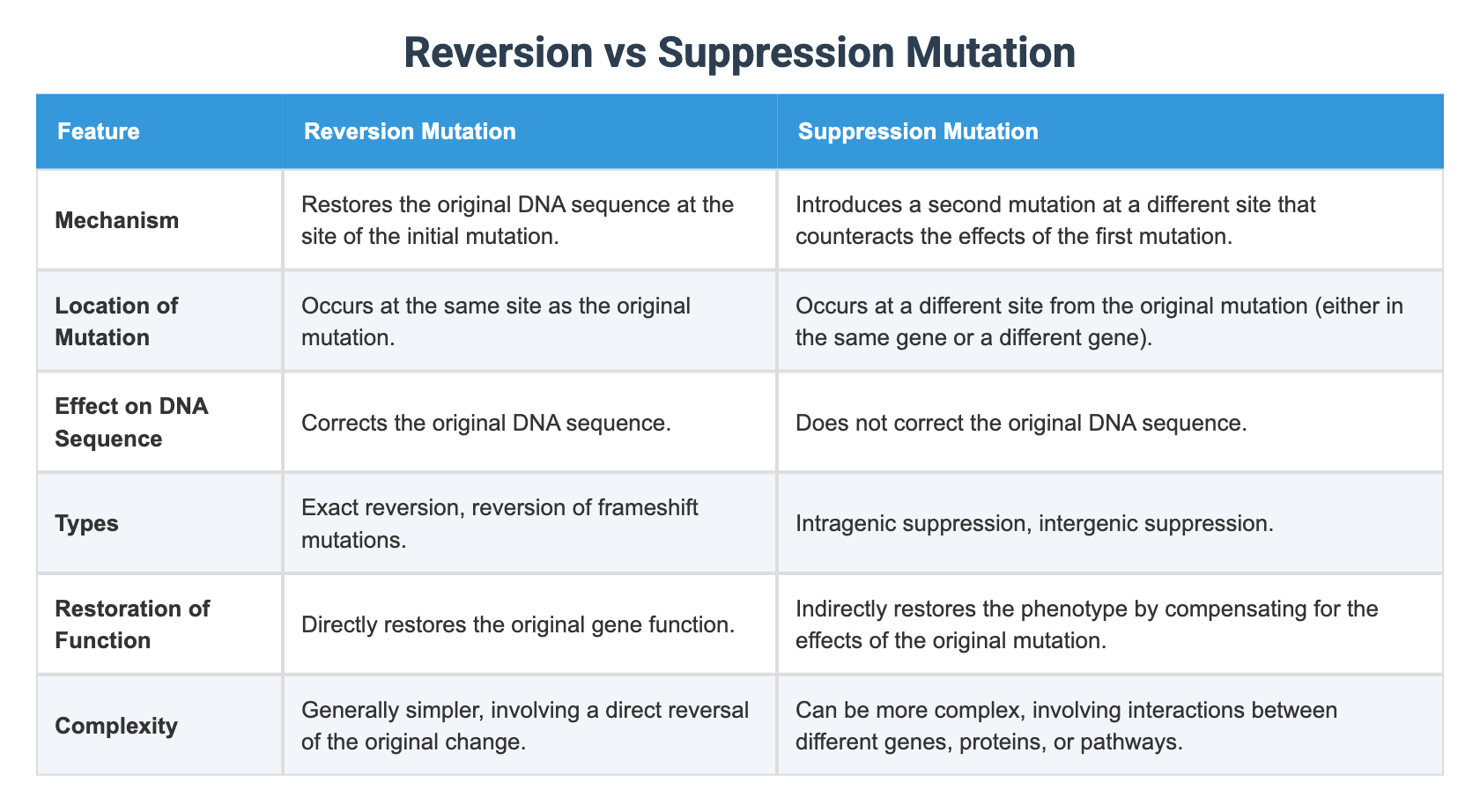 Reversion vs Suppression Mutation

| Feature | Reversion Mutation | Suppression Mutation |
|---|---|---|
| Mechanism | Restores the original DNA sequence at the site of the initial mutation. | Introduces a second mutation at a different site that counteracts the effects of the first mutation. |
| Location of Mutation | Occurs at the same site as the original mutation. | Occurs at a different site from the original mutation (either in the same gene or a different gene). |
| Effect on DNA Sequence | Corrects the original DNA sequence. | Does not correct the original DNA sequence. |
| Types | Exact reversion, reversion of frameshift mutations. | Intragenic suppression, intergenic suppression. |
| Restoration of Function | Directly restores the original gene function. | Indirectly restores the phenotype by compensating for the effects of the original mutation. |
| Complexity | Generally simpler, involving a direct reversal of the original change. | Can be more complex, involving interactions between different genes, proteins, or pathways. |